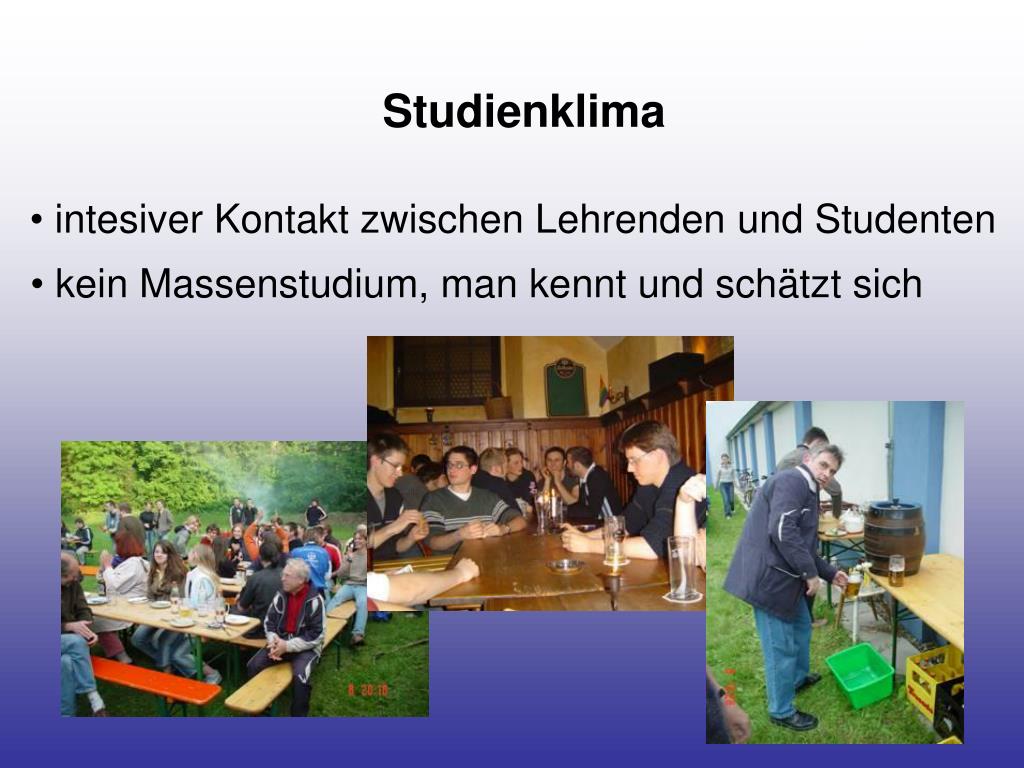 Studienklima

• intesiver Kontakt zwischen Lehrenden und Studenten

• kein Massenstudium, man kennt und schätzt sich